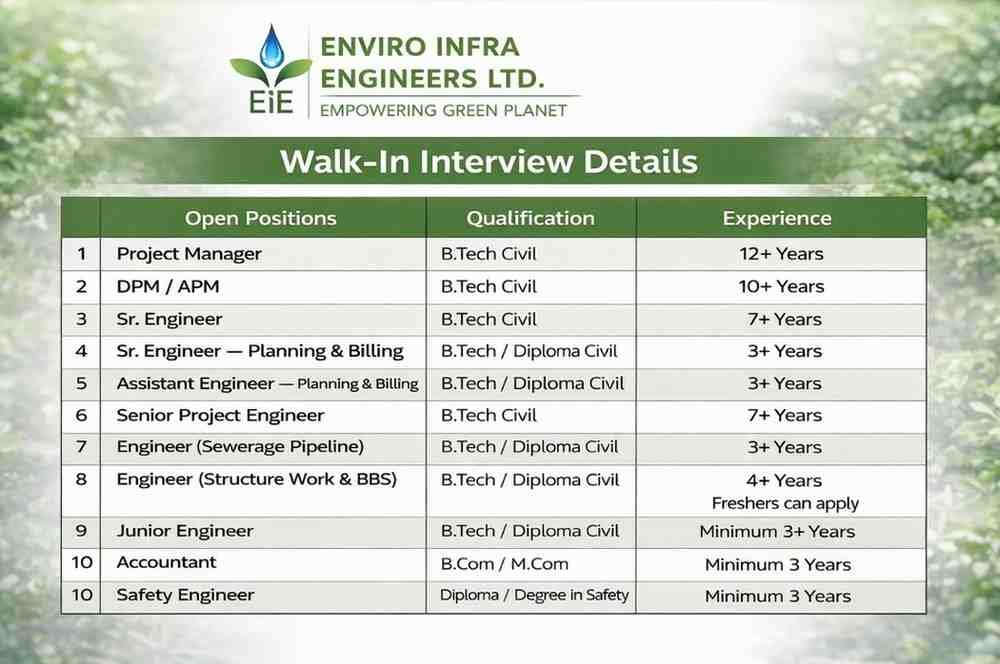 EiE
ENVIRO INFRA ENGINEERS LTD.
EMPOWERING GREEN PLANET

Walk-In Interview Details

| | Open Positions | Qualification | Experience |
|---|---|---|---|
| 1 | Project Manager | B.Tech Civil | 12+ Years |
| 2 | DPM / APM | B.Tech Civil | 10+ Years |
| 3 | Sr. Engineer | B.Tech Civil | 7+ Years |
| 4 | Sr. Engineer — Planning & Billing | B.Tech / Diploma Civil | 3+ Years |
| 5 | Assistant Engineer — Planning & Billing | B.Tech / Diploma Civil | 3+ Years |
| 6 | Senior Project Engineer | B.Tech Civil | 7+ Years |
| 7 | Engineer (Sewerage Pipeline) | B.Tech / Diploma Civil | 3+ Years |
| 8 | Engineer (Structure Work & BBS) | B.Tech / Diploma Civil | 4+ Years Freshers can apply |
| 9 | Junior Engineer | B.Tech / Diploma Civil | Minimum 3+ Years |
| 10 | Accountant | B.Com / M.Com | Minimum 3 Years |
| 10 | Safety Engineer | Diploma / Degree in Safety | Minimum 3 Years |